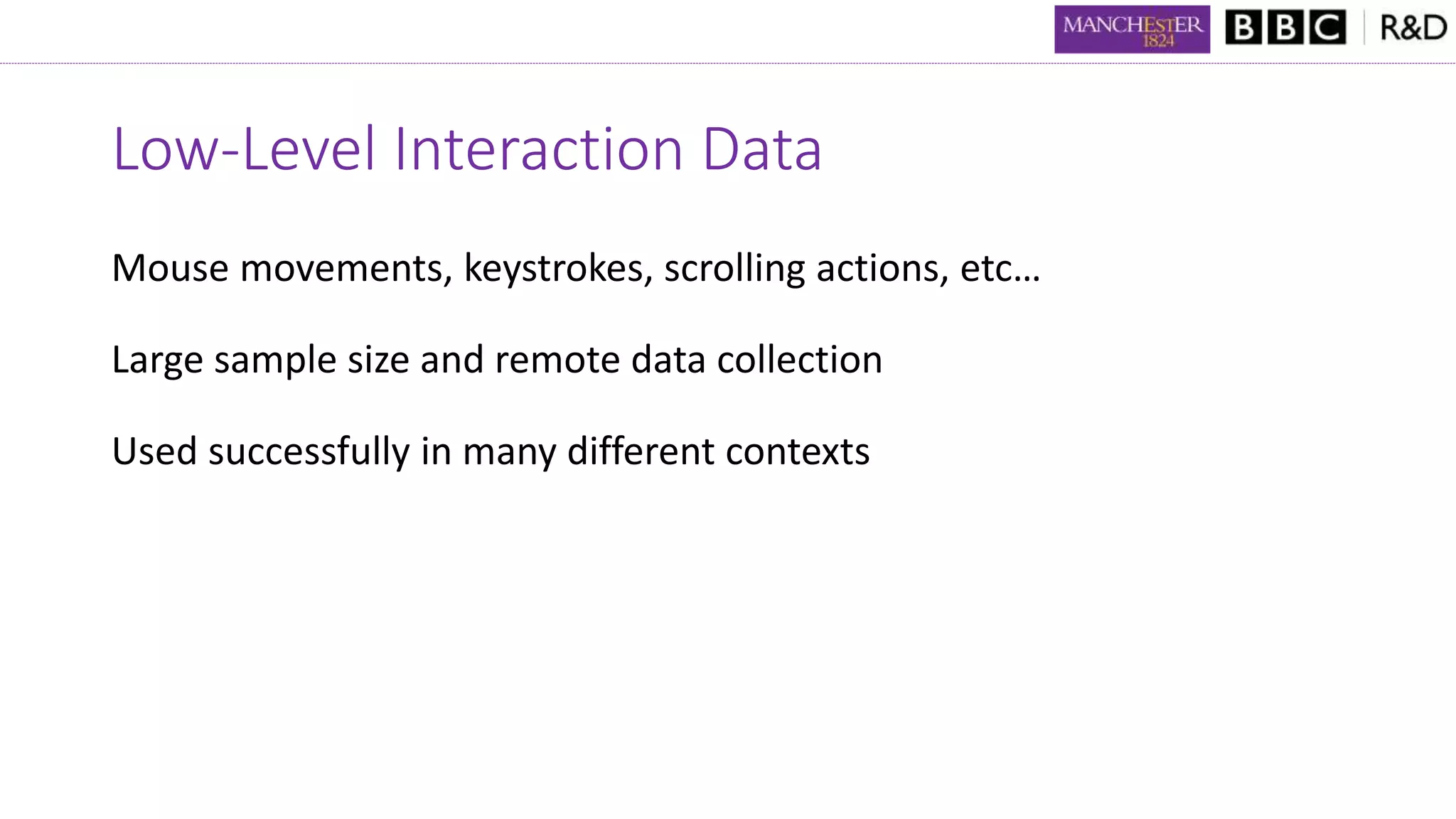 MANCHESTER 1824 BBC R&D

Low-Level Interaction Data

Mouse movements, keystrokes, scrolling actions, etc…

Large sample size and remote data collection

Used successfully in many different contexts